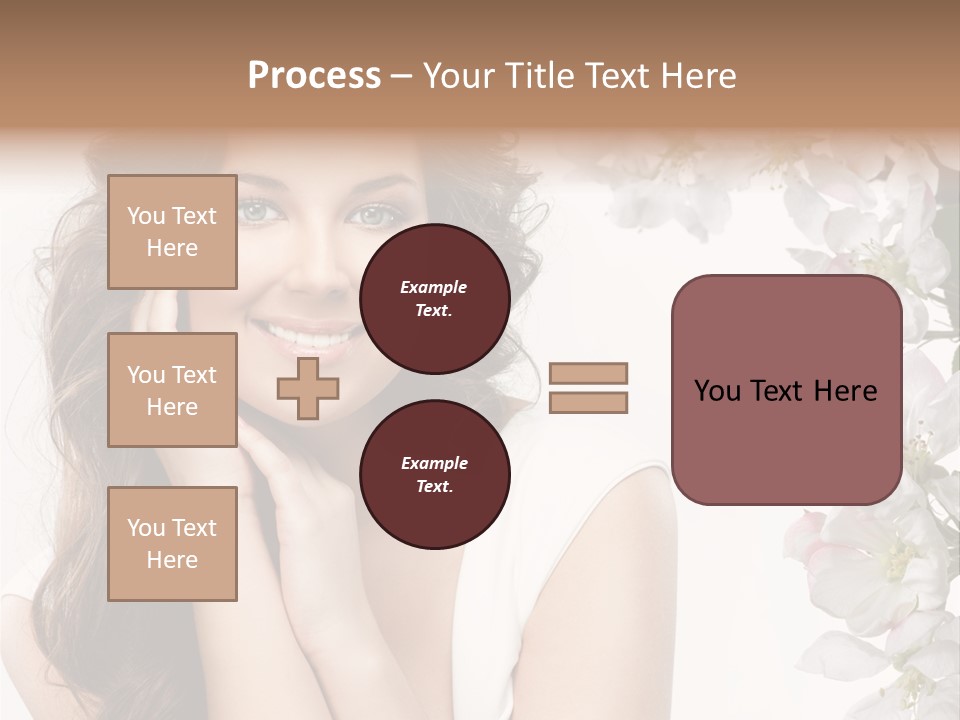 Process – Your Title Text Here

You Text Here

You Text Here

You Text Here

Example Text.

Example Text.

You Text Here